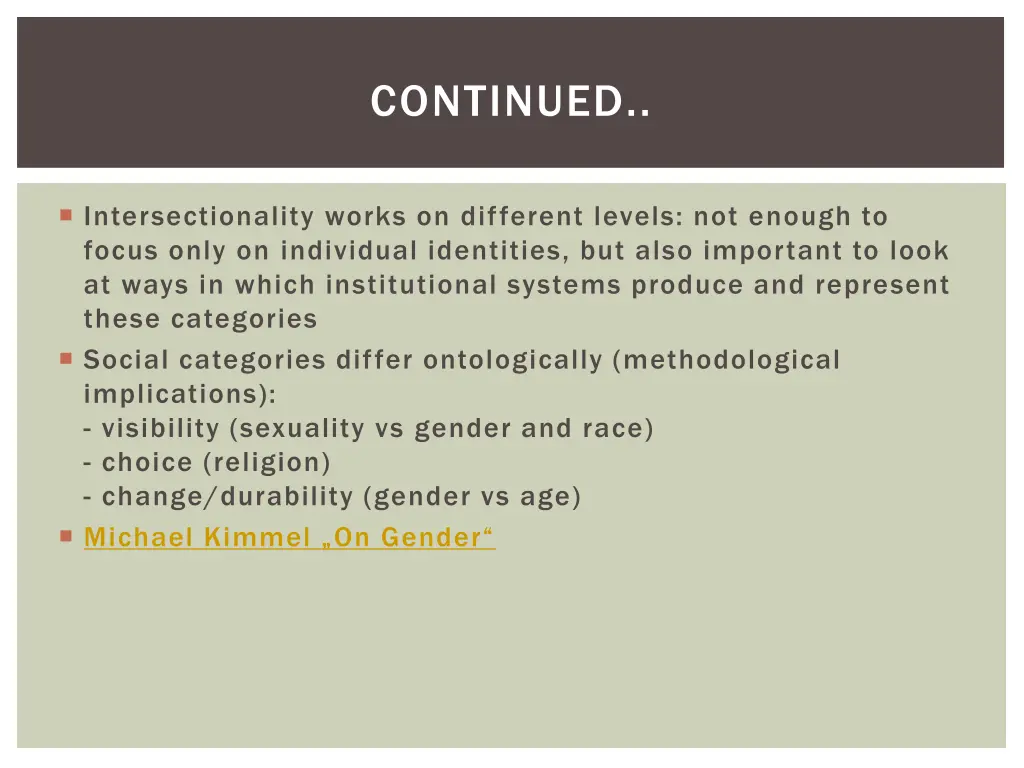 CONTINUED..

Intersectionality works on different levels: not enough to focus only on individual identities, but also important to look at ways in which institutional systems produce and represent these categories

Social categories differ ontologically (methodological implications):
- visibility (sexuality vs gender and race)
- choice (religion)
- change/durability (gender vs age)

Michael Kimmel „On Gender“